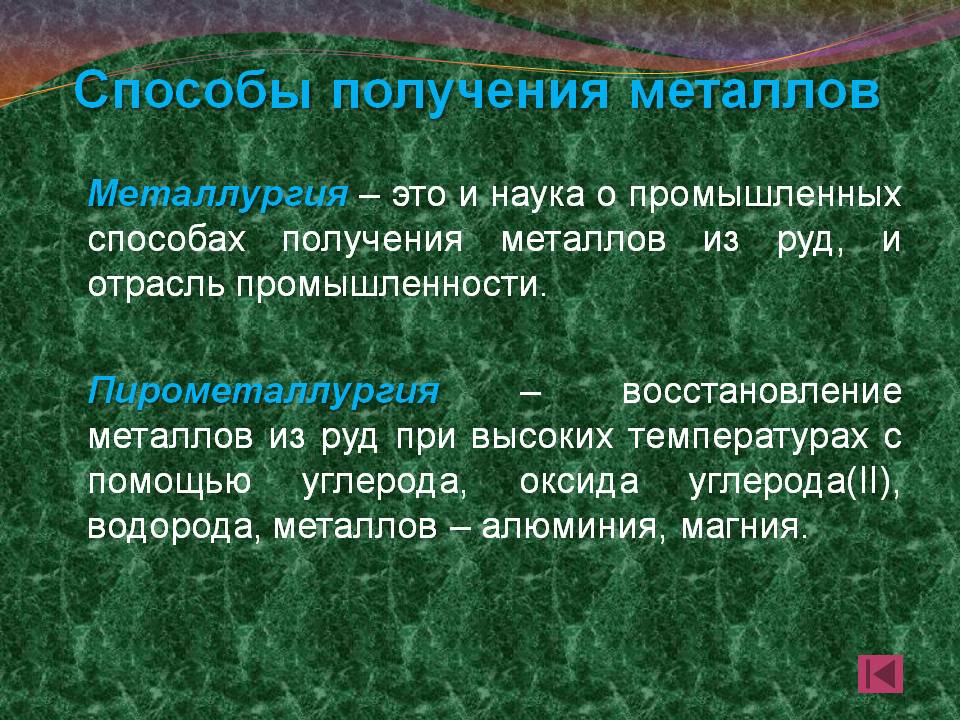 Способы получения металлов

Металлургия – это и наука о промышленных способах получения металлов из руд, и отрасль промышленности.

Пирометаллургия – восстановление металлов из руд при высоких температурах с помощью углерода, оксида углерода(II), водорода, металлов – алюминия, магния.